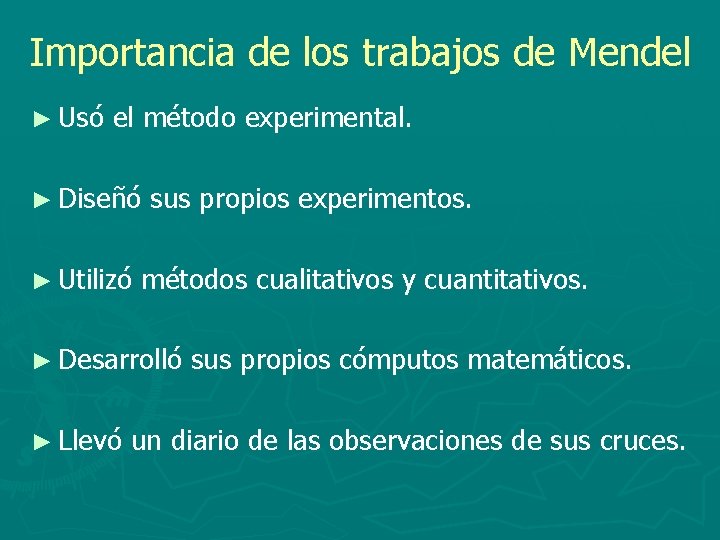 Importancia de los trabajos de Mendel

► Usó el método experimental.

► Diseñó sus propios experimentos.

► Utilizó métodos cualitativos y cuantitativos.

► Desarrolló sus propios cómputos matemáticos.

► Llevó un diario de las observaciones de sus cruces.